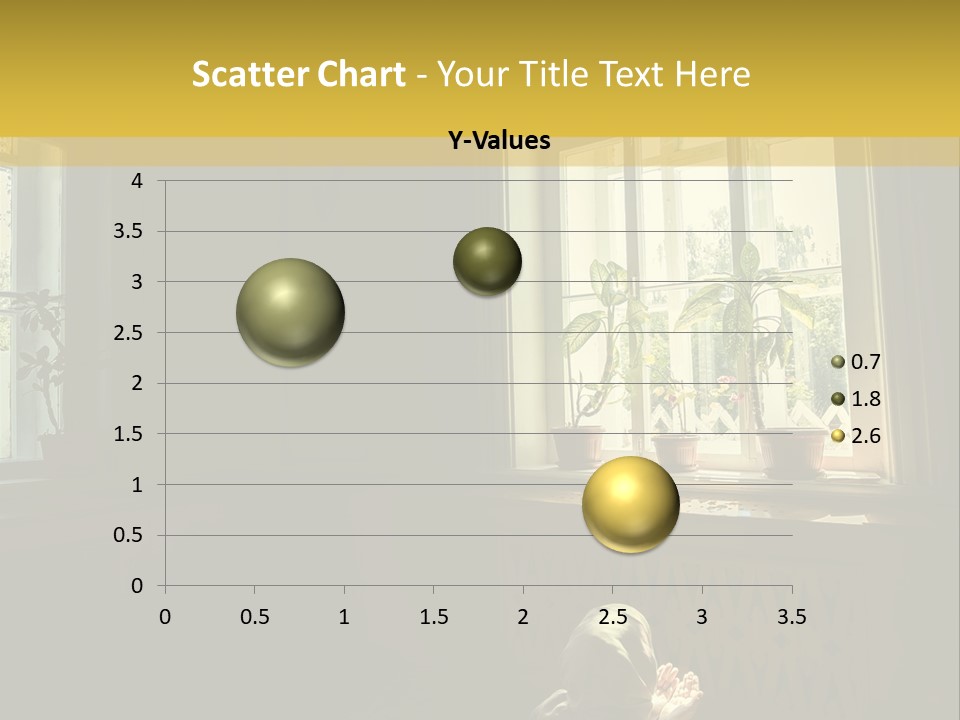 Scatter Chart - Your Title Text Here

Y-Values

4
3.5
3
2.5
2
1.5
1
0.5
0

0 0.5 1 1.5 2 2.5 3 3.5

0.7
1.8
2.6